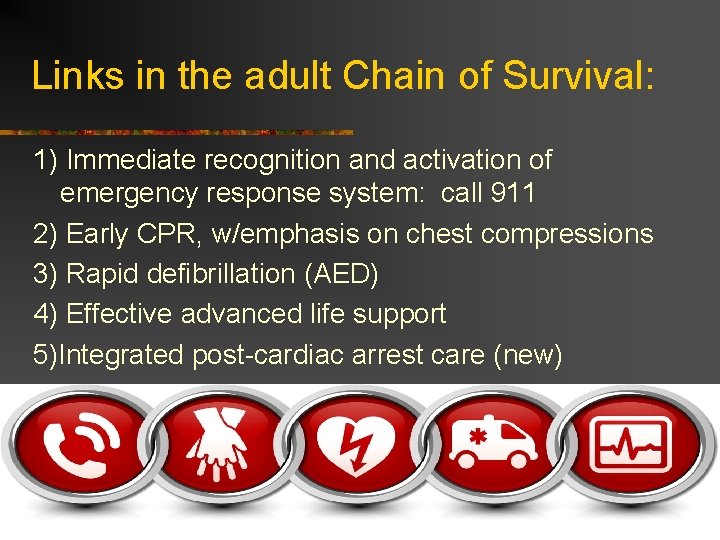 Links in the adult Chain of Survival:

1) Immediate recognition and activation of emergency response system: call 911
2) Early CPR, w/emphasis on chest compressions
3) Rapid defibrillation (AED)
4) Effective advanced life support
5)Integrated post-cardiac arrest care (new)